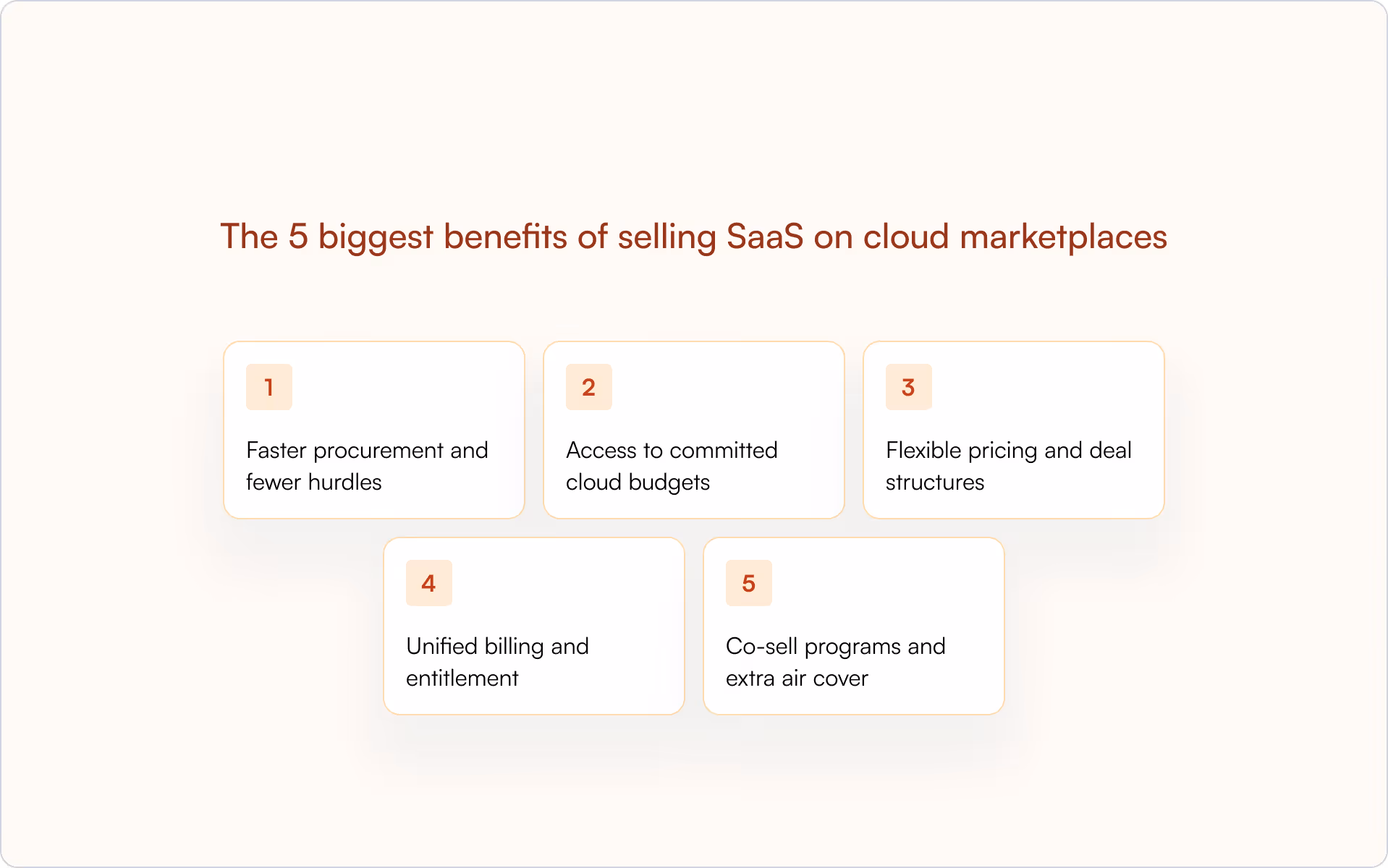 The 5 biggest benefits of selling SaaS on cloud marketplaces

1

Faster procurement and fewer hurdles

2

Access to committed cloud budgets

3

Flexible pricing and deal structures

4

Unified billing and entitlement

5

Co-sell programs and extra air cover